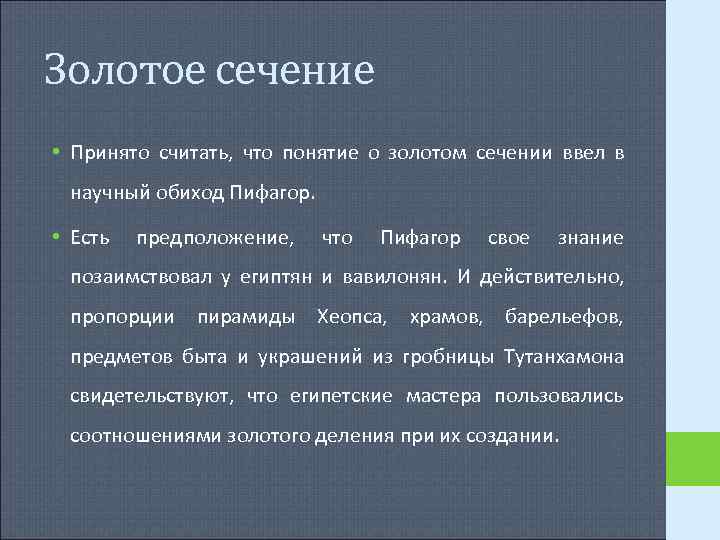 Золотое сечение

• Принято считать, что понятие о золотом сечении ввел в научный обиход Пифагор.

• Есть предположение, что Пифагор свое знание позаимствовал у египтян и вавилонян. И действительно, пропорции пирамиды Хеопса, храмов, барельефов, предметов быта и украшений из гробницы Тутанхамона свидетельствуют, что египетские мастера пользовались соотношениями золотого деления при их создании.